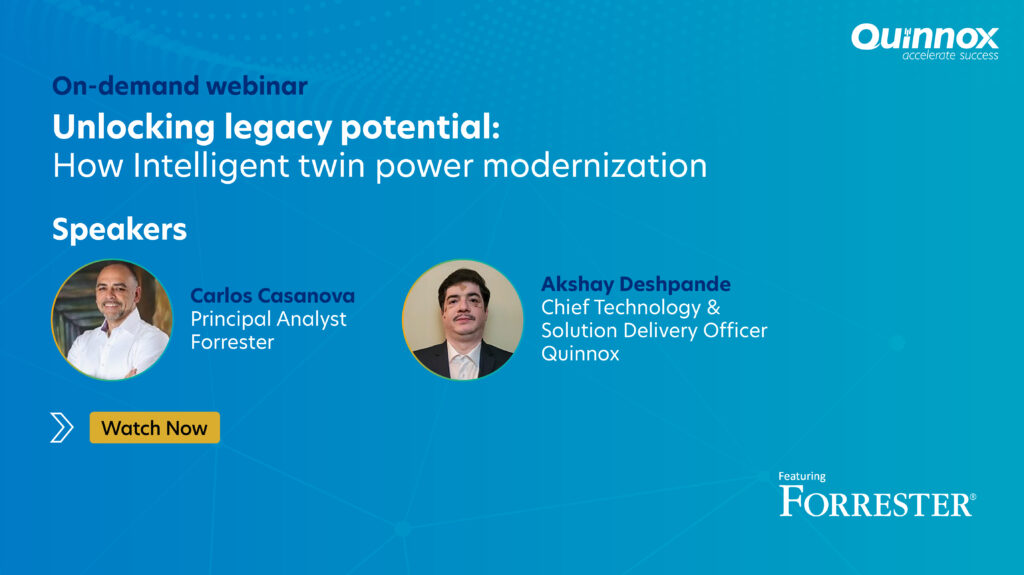 Quinnox
accelerate success

On-demand webinar

Unlocking legacy potential:
How Intelligent twin power modernization

Speakers

Carlos Casanova
Principal Analyst
Forrester

Akshay Deshpande
Chief Technology & Solution Delivery Officer
Quinnox

Watch Now

Featuring
FORRESTER®